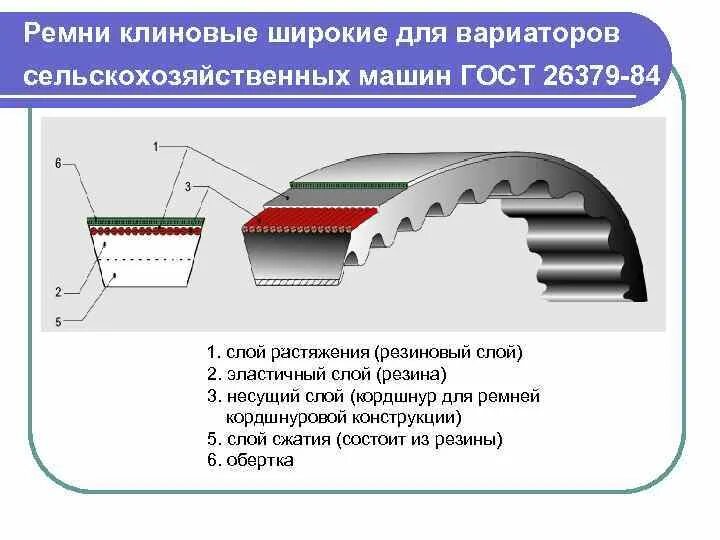 Ремни клиновые широкие для вариаторов сельскохозяйственных машин ГОСТ 26379-84

6
1
3
2
5

1. слой растяжения (резиновый слой)
2. эластичный слой (резина)
3. несущий слой (кордшнур для ремней кордшнуровой конструкции)
5. слой сжатия (состоит из резины)
6. обертка